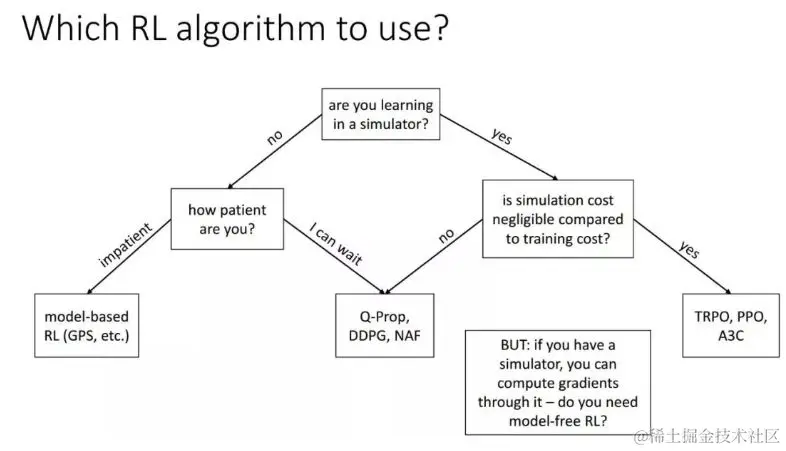 Which RL algorithm to use?

are you learning in a simulator?

no

yes

how patient are you?

is simulation cost negligible compared to training cost?

impatient

I can wait

no

yes

model-based RL (GPS, etc.)

Q-Prop, DDPG, NAF

TRPO, PPO, A3C

BUT: if you have a simulator, you can compute gradients through it – do you need model-free RL?

@稀土掘金技术社区